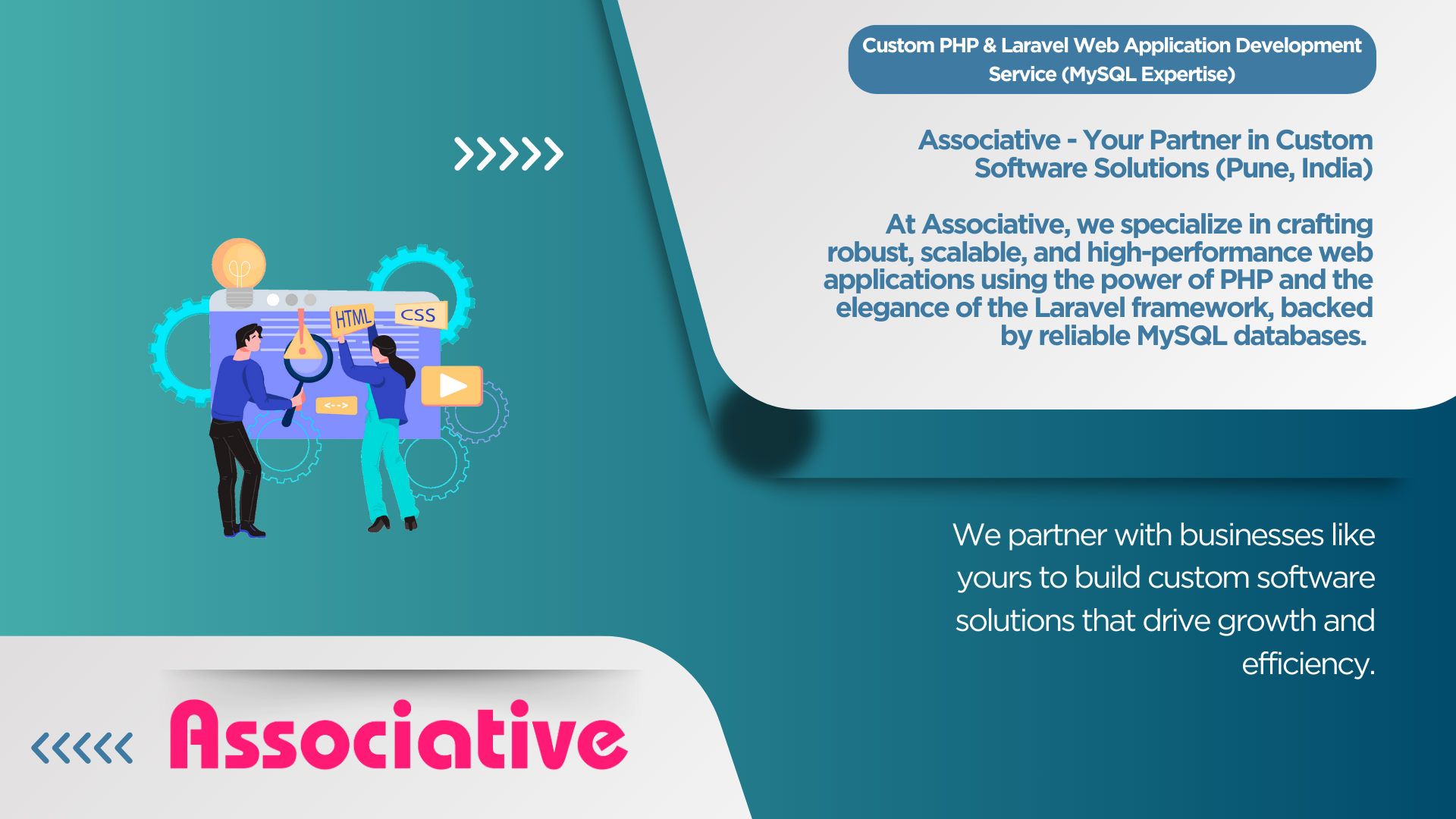 Custom PHP & Laravel Web Application Development Service (MySQL Expertise)

Associative - Your Partner in Custom Software Solutions (Pune, India)

At Associative, we specialize in crafting robust, scalable, and high-performance web applications using the power of PHP and the elegance of the Laravel framework, backed by reliable MySQL databases.

HTML

CSS

<-->

We partner with businesses like yours to build custom software solutions that drive growth and efficiency.

Associative